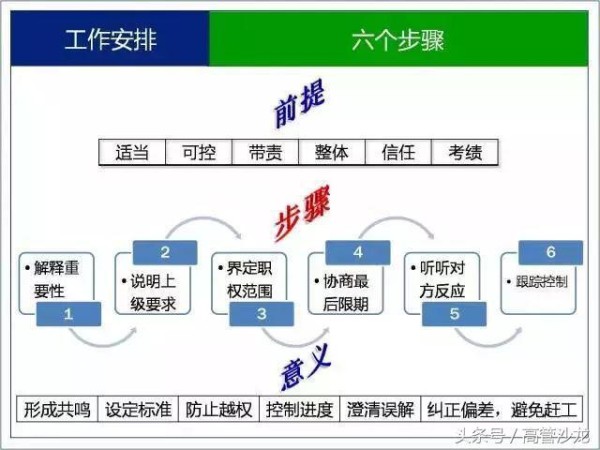 工作安排

六个步骤

前提

| 适当 | 可控 | 带责 | 整体 | 信任 | 考绩 |
|---|---|---|---|---|---|

步骤

• 解释重要性
1

2
• 说明上级要求

• 界定职权范围
3

4
• 协商最后限期

• 听听对方反应
5

6
• 跟踪控制

意义

| 形成共鸣 | 设定标准 | 防止越权 | 控制进度 | 澄清误解 | 纠正偏差，避免赶工 |
|---|---|---|---|---|---|

头条号 / 高管沙龙